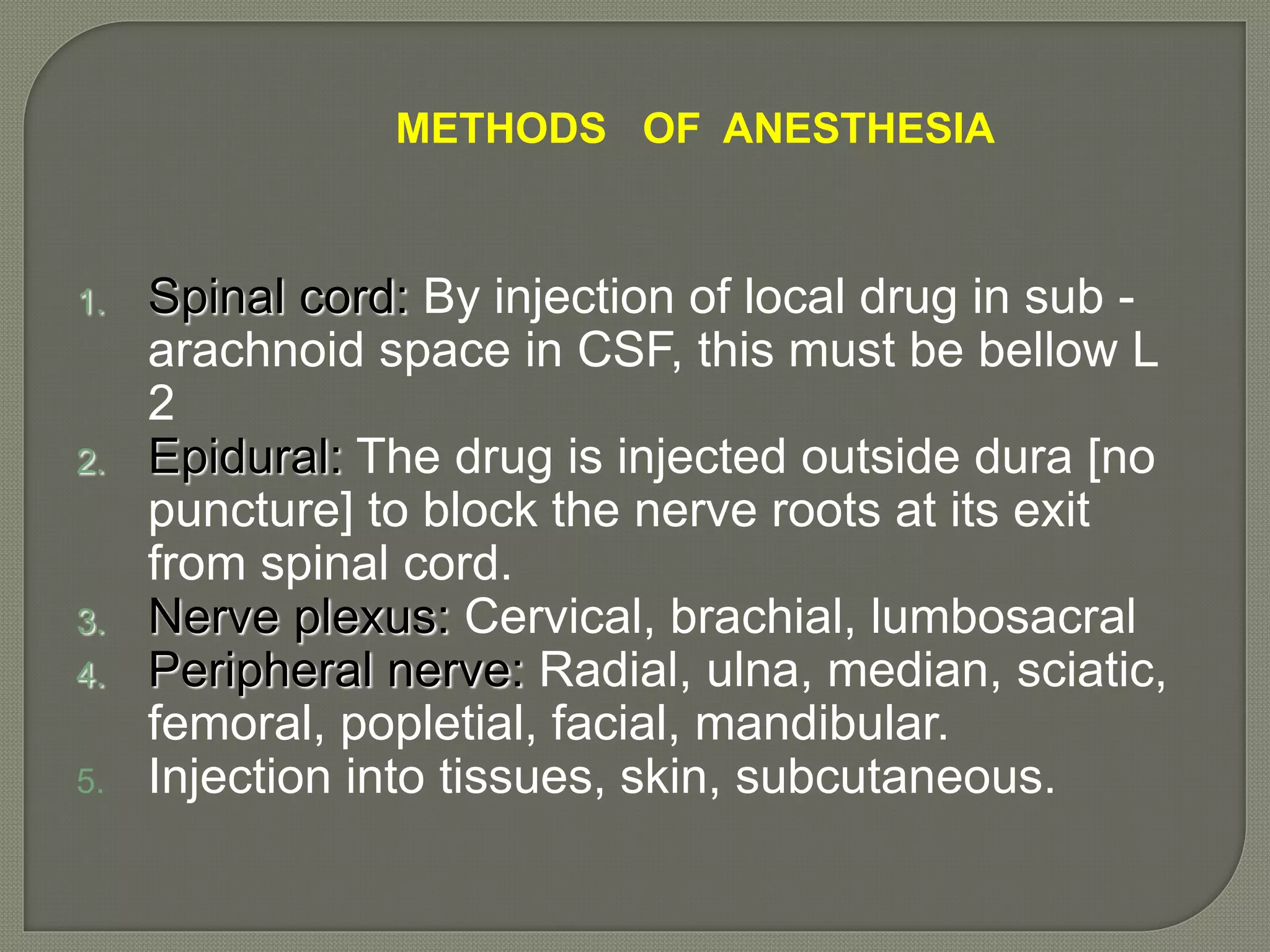 METHODS OF ANESTHESIA

1. Spinal cord: By injection of local drug in sub - arachnoid space in CSF, this must be bellow L 2
2. Epidural: The drug is injected outside dura [no puncture] to block the nerve roots at its exit from spinal cord.
3. Nerve plexus: Cervical, brachial, lumbosacral
4. Peripheral nerve: Radial, ulna, median, sciatic, femoral, popletial, facial, mandibular.
5. Injection into tissues, skin, subcutaneous.